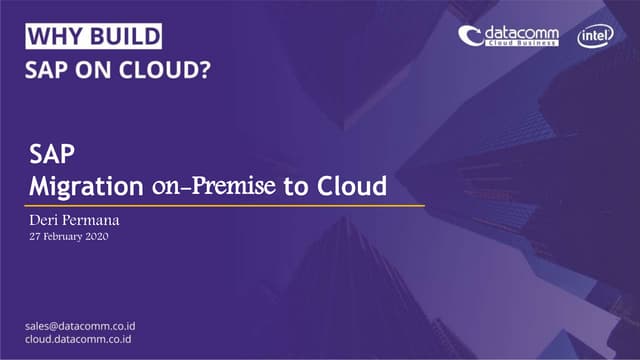 WHY BUILD
SAP ON CLOUD?

datacomm
Cloud Business

intel

SAP
Migration on-Premise to Cloud

Deri Permana
27 February 2020

sales@datacomm.co.id
cloud.datacomm.co.id